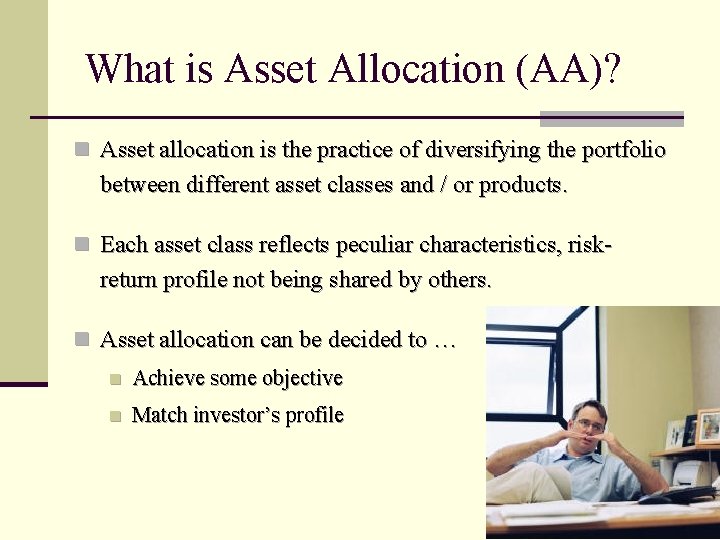 What is Asset Allocation (AA)?

Asset allocation is the practice of diversifying the portfolio between different asset classes and / or products.

Each asset class reflects peculiar characteristics, risk-return profile not being shared by others.

Asset allocation can be decided to …

Achieve some objective

Match investor’s profile